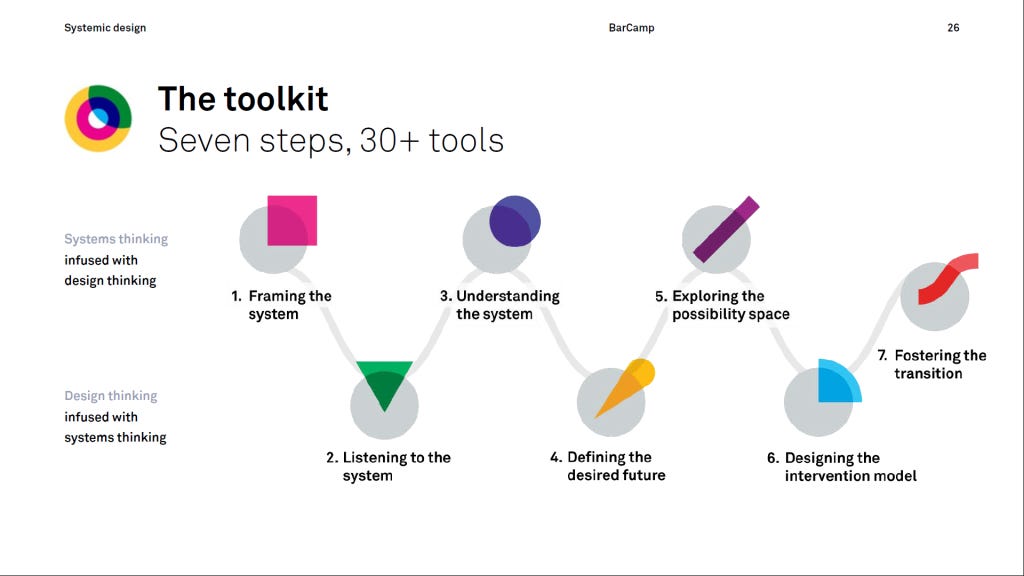 Systemic design

BarCamp

26

The toolkit

Seven steps, 30+ tools

Systems thinking infused with design thinking

Design thinking infused with systems thinking

1. Framing the system

2. Listening to the system

3. Understanding the system

4. Defining the desired future

5. Exploring the possibility space

6. Designing the intervention model

7. Fostering the transition